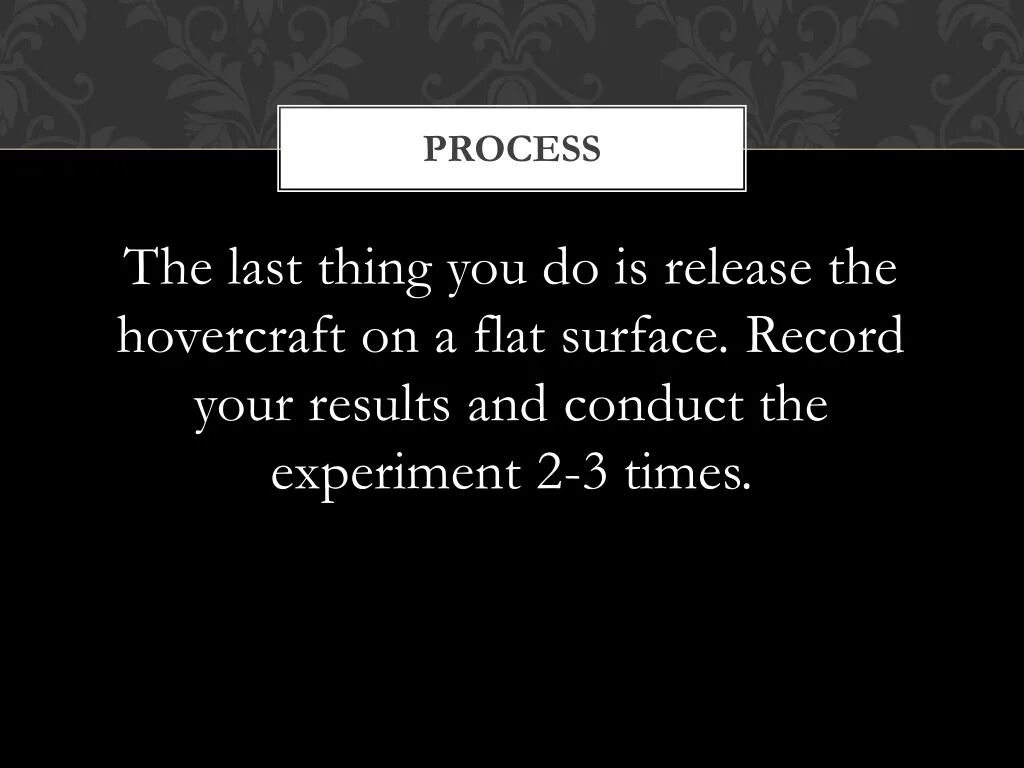 PROCESS

The last thing you do is release the hovercraft on a flat surface. Record your results and conduct the experiment 2-3 times.